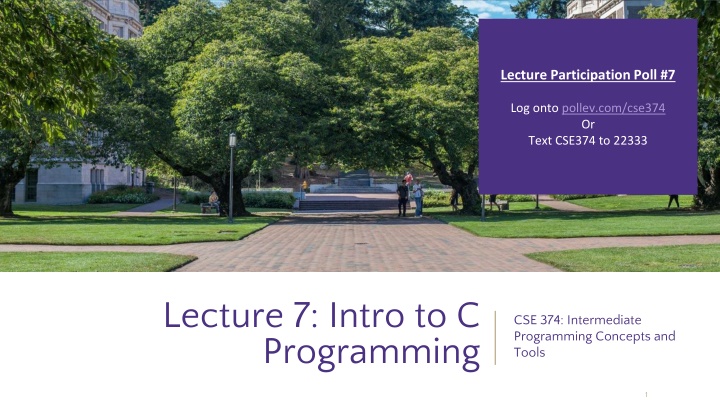 Lecture Participation Poll #7

Log onto pollev.com/cse374
Or
Text CSE374 to 22333

Lecture 7: Intro to C Programming

CSE 374: Intermediate Programming Concepts and Tools

1